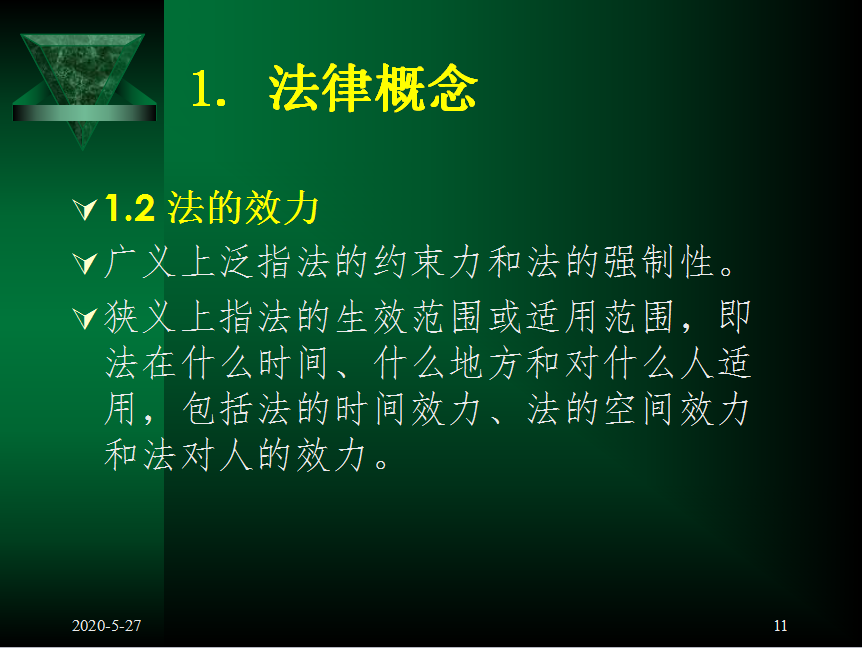 1. 法律概念

1.2 法的效力

广义上泛指法的约束力和法的强制性。

狭义上指法的生效范围或适用范围，即法在什么时间、什么地方和对什么人适用，包括法的时间效力、法的空间效力和法对人的效力。

2020-5-27

11